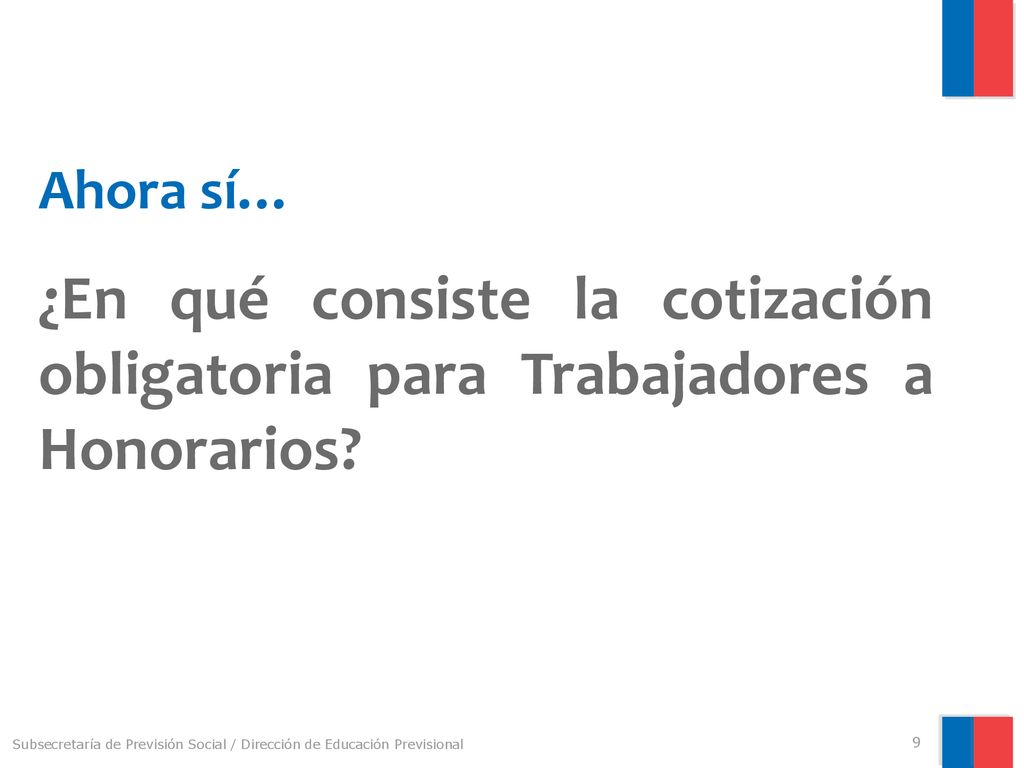 Ahora sí…

¿En qué consiste la cotización obligatoria para Trabajadores a Honorarios?

Subsecretaría de Previsión Social / Dirección de Educación Previsional

9